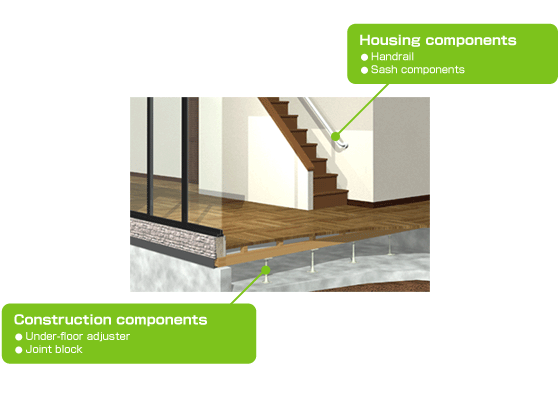 Housing components
● Handrail
● Sash components

Construction components
● Under-floor adjuster
● Joint block